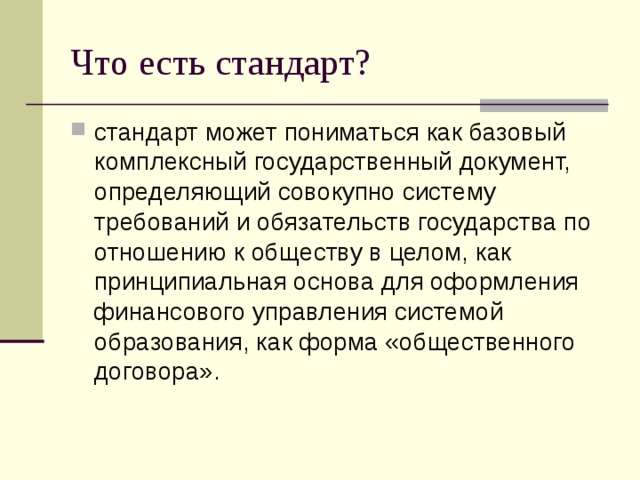 Что есть стандарт?

стандарт может пониматься как базовый комплексный государственный документ, определяющий совокупно систему требований и обязательств государства по отношению к обществу в целом, как принципиальная основа для оформления финансового управления системой образования, как форма «общественного договора».